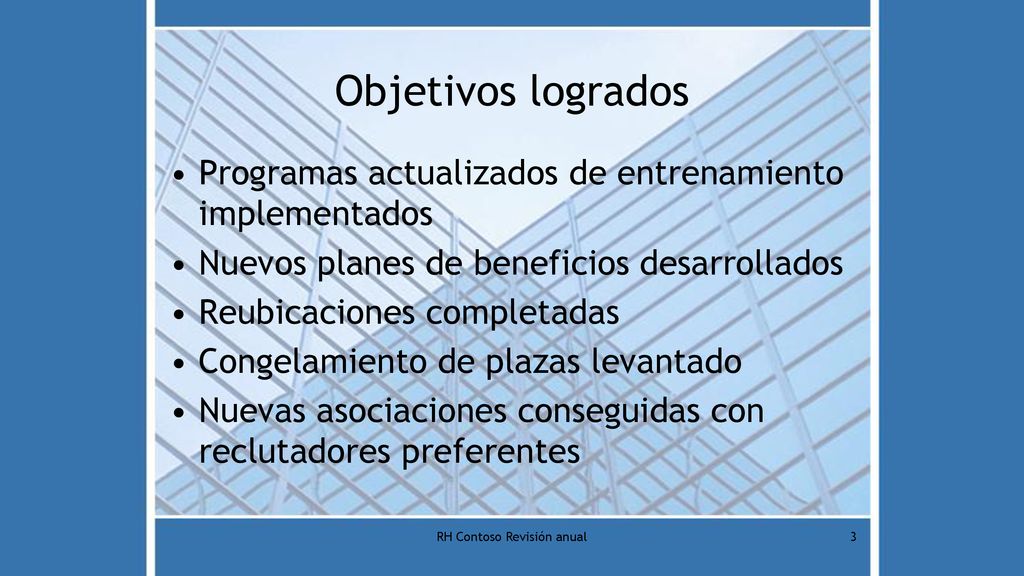 Objetivos logrados

• Programas actualizados de entrenamiento implementados
• Nuevos planes de beneficios desarrollados
• Reubicaciones completadas
• Congelamiento de plazas levantado
• Nuevas asociaciones conseguidas con reclutadores preferentes

RH Contoso Revisión anual

3